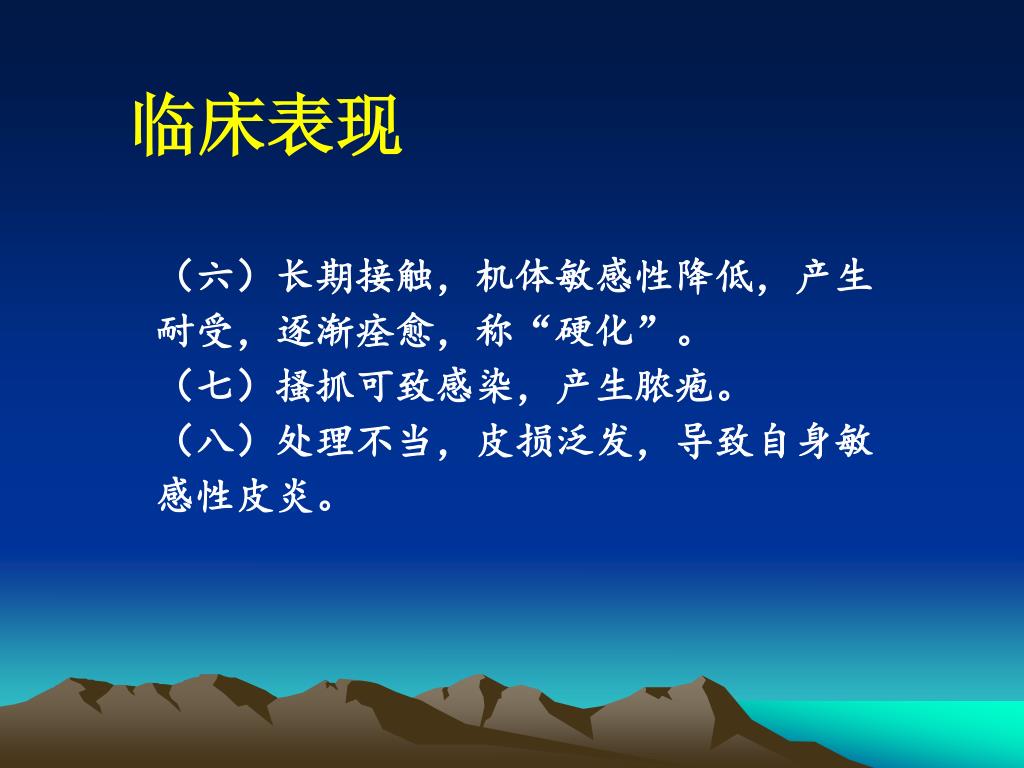 临床表现

（六）长期接触，机体敏感性降低，产生耐受，逐渐痊愈，称“硬化”。

（七）搔抓可致感染，产生脓疱。

（八）处理不当，皮损泛发，导致自身敏感性皮炎。